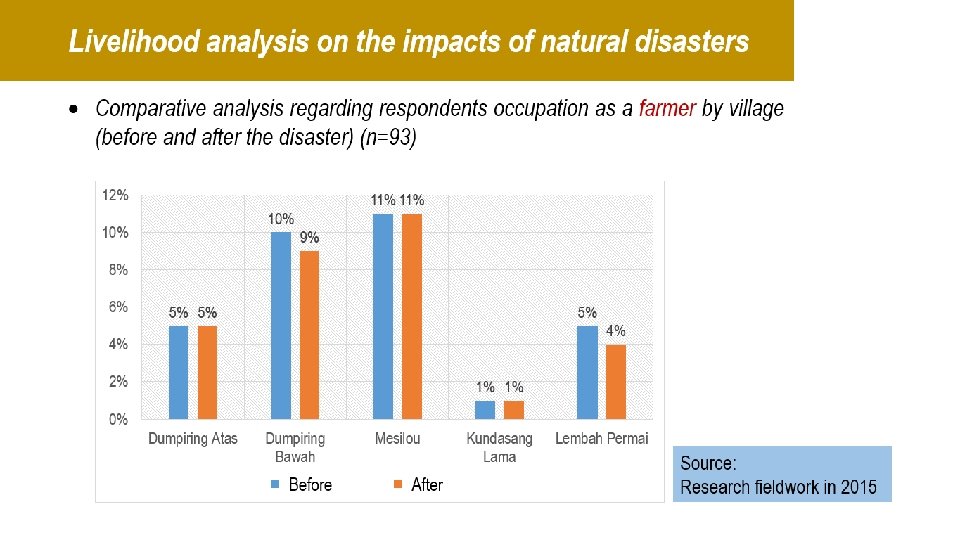 Livelihood analysis on the impacts of natural disasters

• Comparative analysis regarding respondents occupation as a farmer by village (before and after the disaster) (n=93)

12%
10%
8%
6%
4%
2%
0%

5% 5%
10% 9%
11% 11%
1% 1%
5% 4%

Dumpiring Atas
Dumpiring Bawah
Mesilou
Kundasang Lama
Lembah Permai

Before
After

Source:
Research fieldwork in 2015